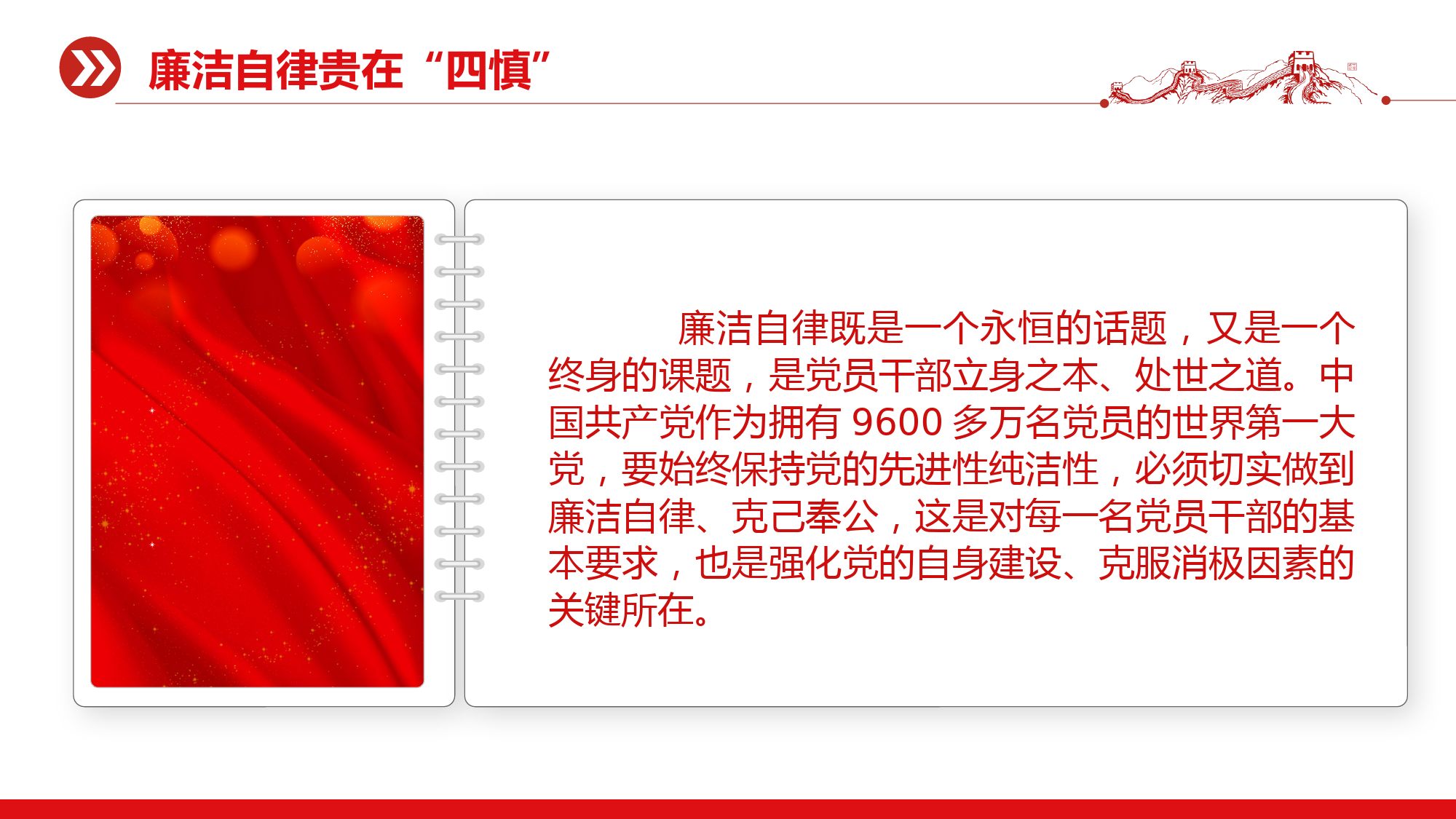 廉洁自律贵在“四慎”

廉洁自律既是一个永恒的话题，又是一个终身的课题，是党员干部立身之本、处世之道。中国共产党作为拥有 9600 多万名党员的世界第一大党，要始终保持党的先进性纯洁性，必须切实做到廉洁自律、克己奉公，这是对每一名党员干部的基本要求，也是强化党的自身建设、克服消极因素的关键所在。